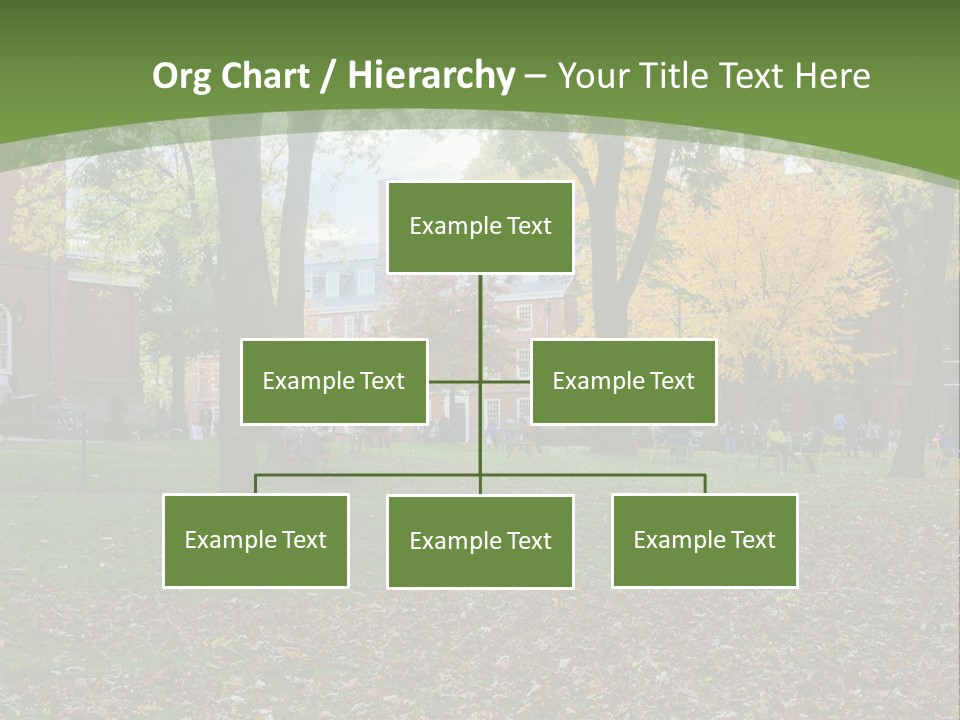 Org Chart / Hierarchy – Your Title Text Here

Example Text

Example Text

Example Text

Example Text

Example Text

Example Text